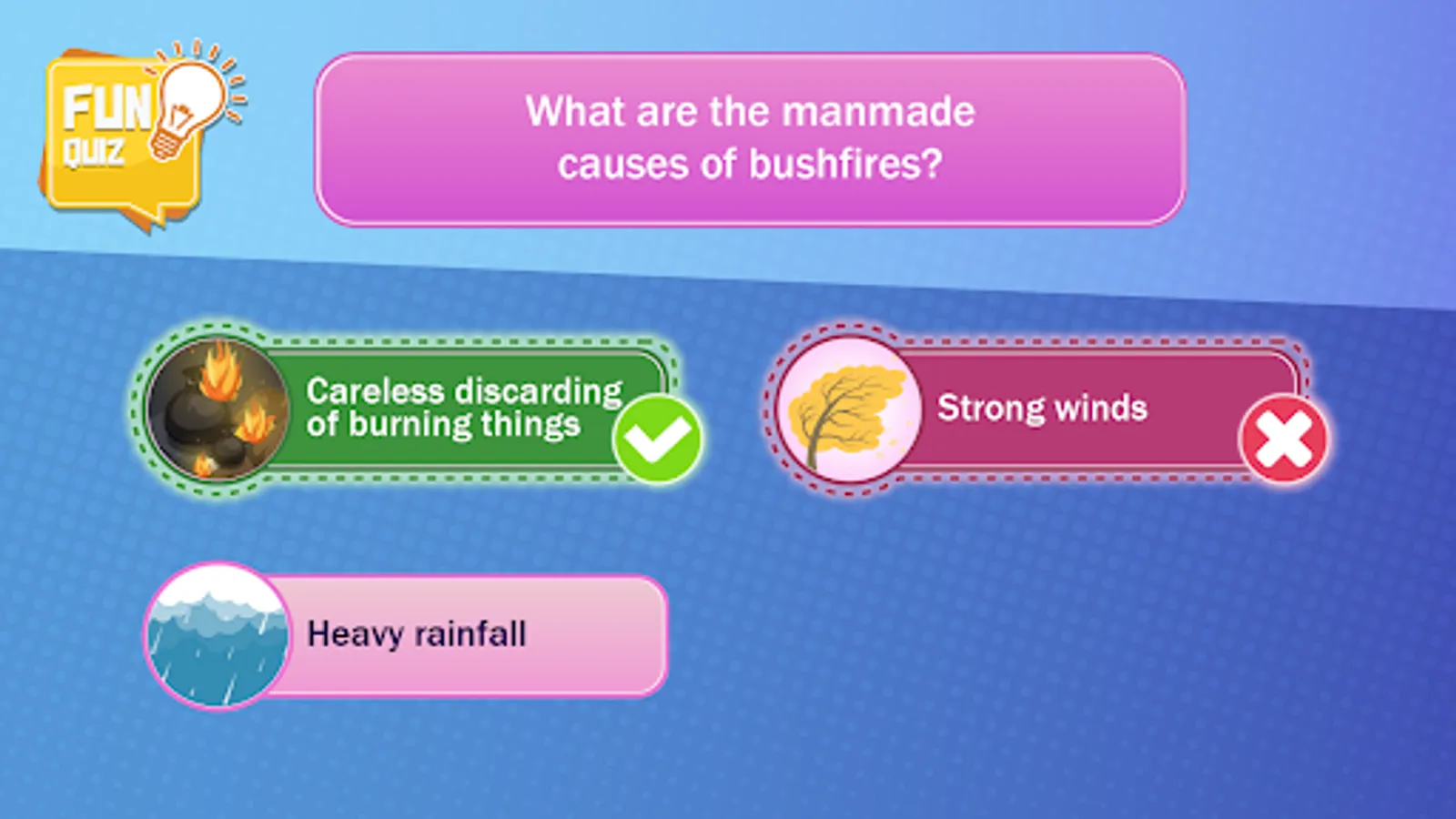 FUN QUIZ

What are the manmade causes of bushfires?

Careless discarding of burning things

Strong winds

Heavy rainfall